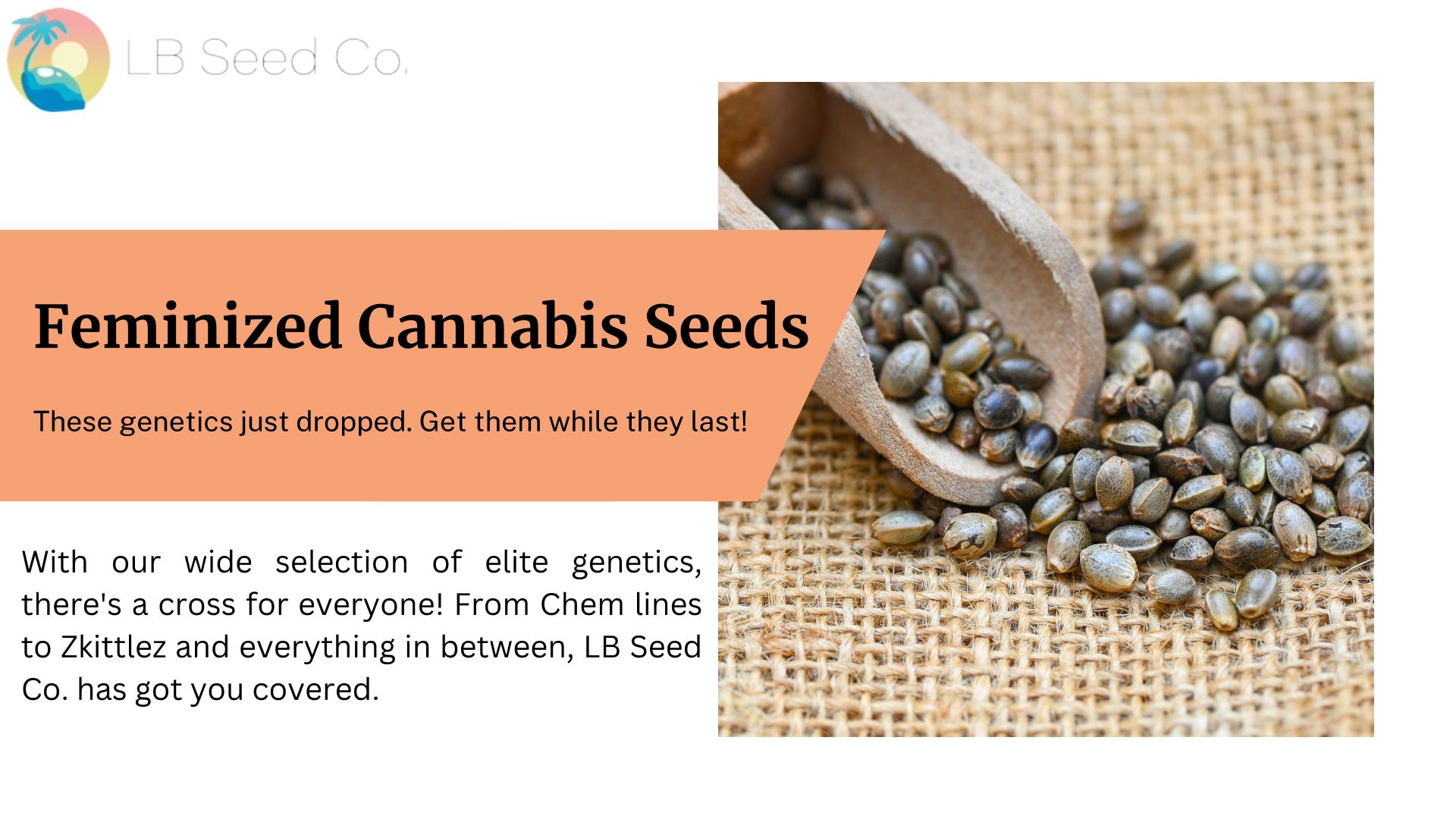 LB Seed Co.

Feminized Cannabis Seeds

These genetics just dropped. Get them while they last!

With our wide selection of elite genetics, there's a cross for everyone! From Chem lines to Zkittlez and everything in between, LB Seed Co. has got you covered.